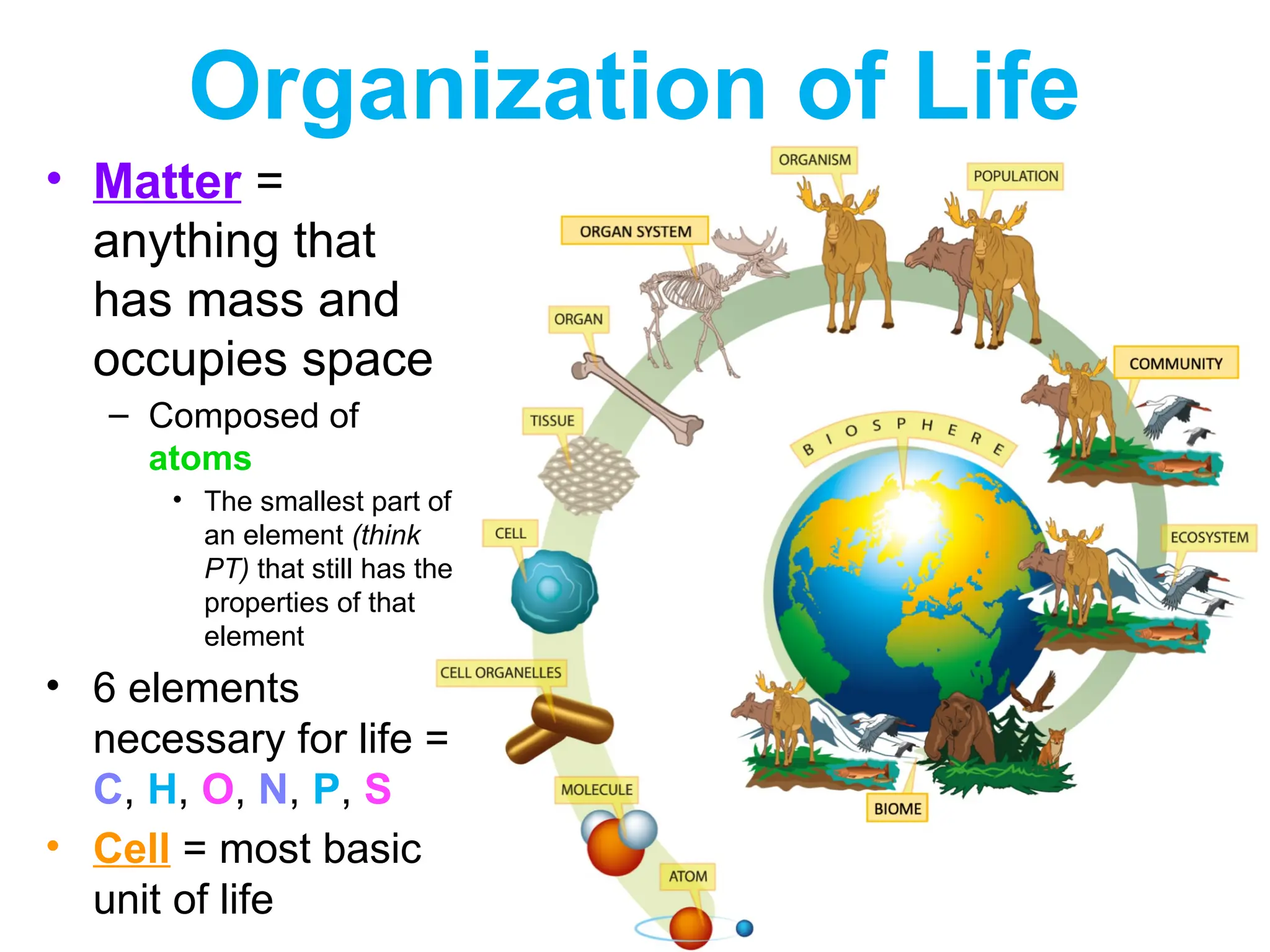 Organization of Life

• Matter = anything that has mass and occupies space
– Composed of atoms
• The smallest part of an element (think PT) that still has the properties of that element

• 6 elements necessary for life = C, H, O, N, P, S

• Cell = most basic unit of life

ORGANISM
POPULATION
ORGAN SYSTEM
ORGAN
COMMUNITY
TISSUE
BIOSPHERE
CELL
ECOSYSTEM
CELL ORGANELLES
MOLECULE
BIOME
ATOM